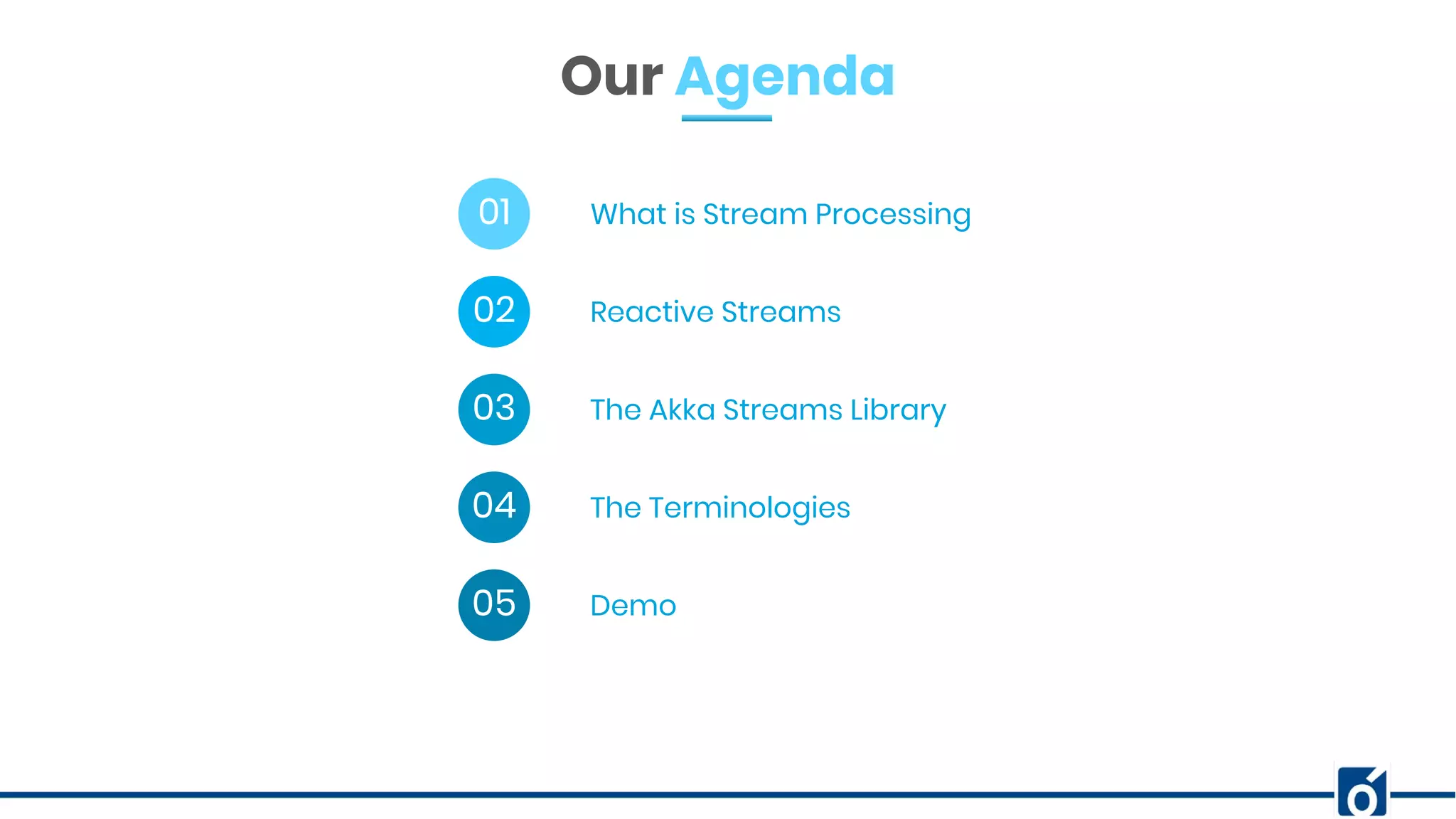 Our Agenda

01 What is Stream Processing

02 Reactive Streams

03 The Akka Streams Library

04 The Terminologies

05 Demo